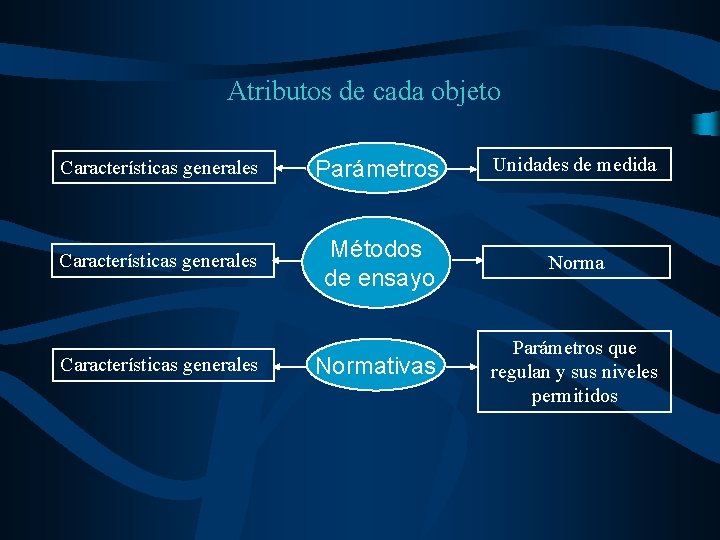 Atributos de cada objeto

Características generales

Parámetros

Unidades de medida

Características generales

Métodos de ensayo

Norma

Características generales

Normativas

Parámetros que regulan y sus niveles permitidos